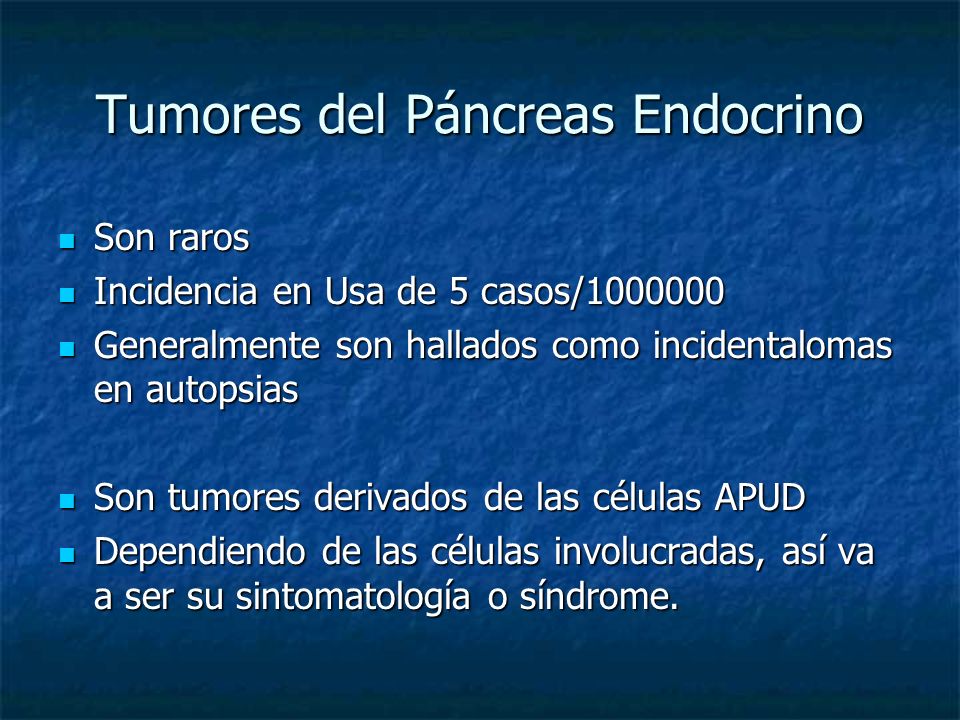 Tumores del Páncreas Endocrino

- Son raros
- Incidencia en Usa de 5 casos/1000000
- Generalmente son hallados como incidentalomas en autopsias

- Son tumores derivados de las células APUD
- Dependiendo de las células involucradas, así va a ser su sintomatología o síndrome.